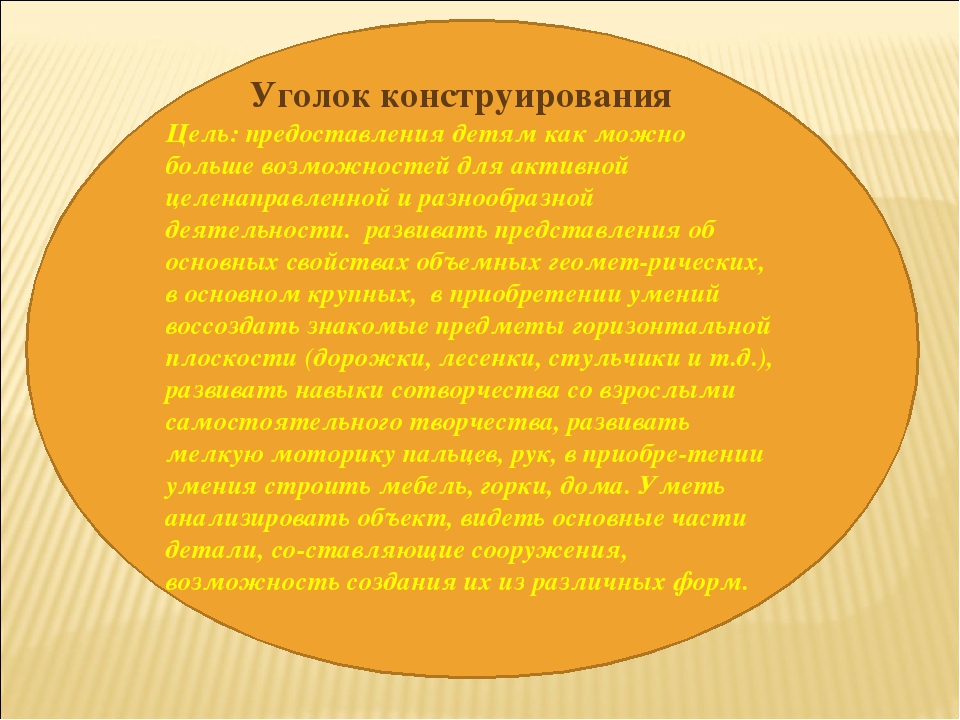 Уголок конструирования

Цель: предоставления детям как можно больше возможностей для активной целенаправленной и разнообразной деятельности. развивать представления об основных свойствах объемных геомет-рических, в основном крупных, в приобретении умений воссоздать знакомые предметы горизонтальной плоскости (дорожки, лесенки, стульчики и т.д.), развивать навыки сотворчества со взрослыми самостоятельного творчества, развивать мелкую моторику пальцев, рук, в приобре-тении умения строить мебель, горки, дома. Уметь анализировать объект, видеть основные части детали, со-ставляющие сооружения, возможность создания их из различных форм.